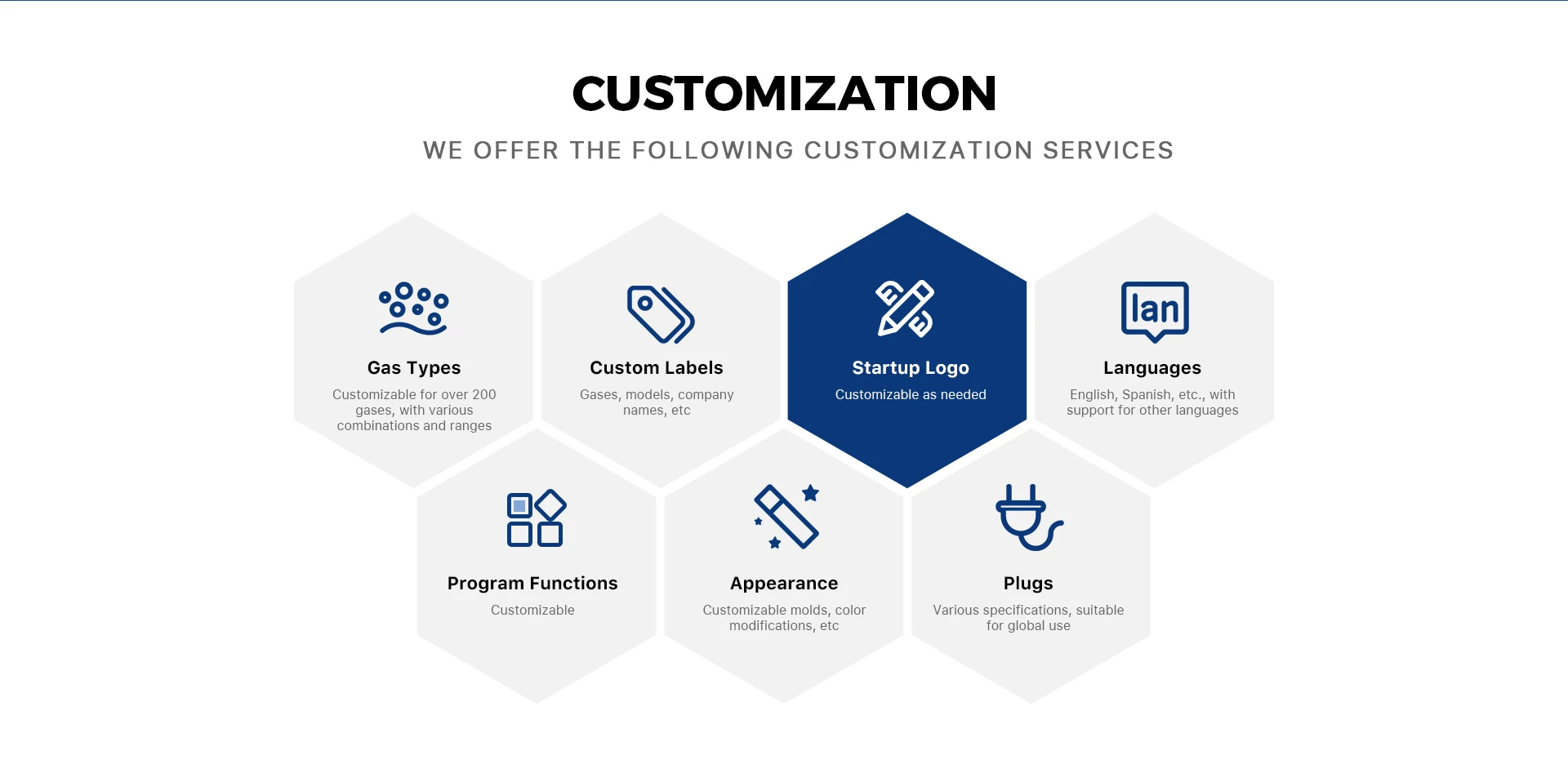 CUSTOMIZATION

WE OFFER THE FOLLOWING CUSTOMIZATION SERVICES

Gas Types
Customizable for over 200 gases, with various combinations and ranges

Custom Labels
Gases, models, company names, etc

Startup Logo
Customizable as needed

lan

Languages
English, Spanish, etc., with support for other languages

Program Functions
Customizable

Appearance
Customizable molds, color modifications, etc

Plugs
Various specifications, suitable for global use